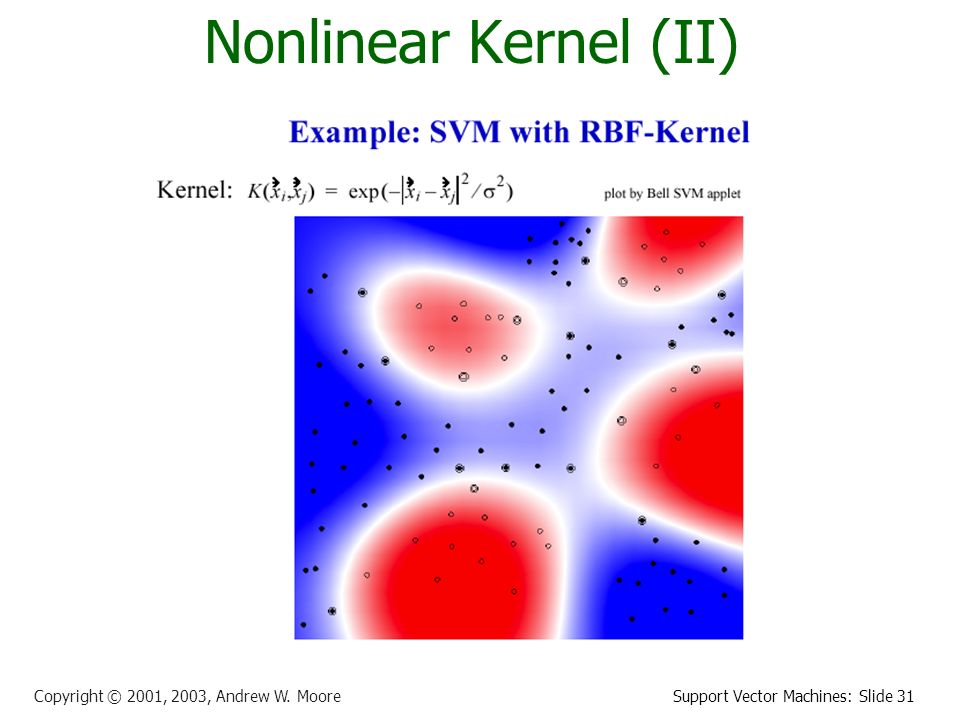 Nonlinear Kernel (II)

Example: SVM with RBF-Kernel

Kernel: $K(\vec{x}_i, \vec{x}_j) = \exp(-|\vec{x}_i - \vec{x}_j|^2 / \sigma^2)$

plot by Bell SVM applet

Copyright © 2001, 2003, Andrew W. Moore

Support Vector Machines: Slide 31